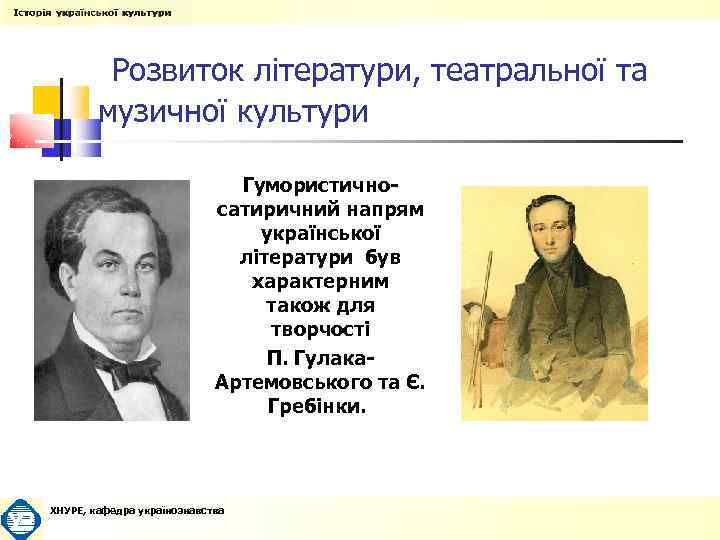 Історія української культури

Розвиток літератури, театральної та музичної культури

Гумористично-сатиричний напрям української літератури був характерним також для творчості

П. Гулака-Артемовського та Є. Гребінки.

ХНУРЕ, кафедра українознавства